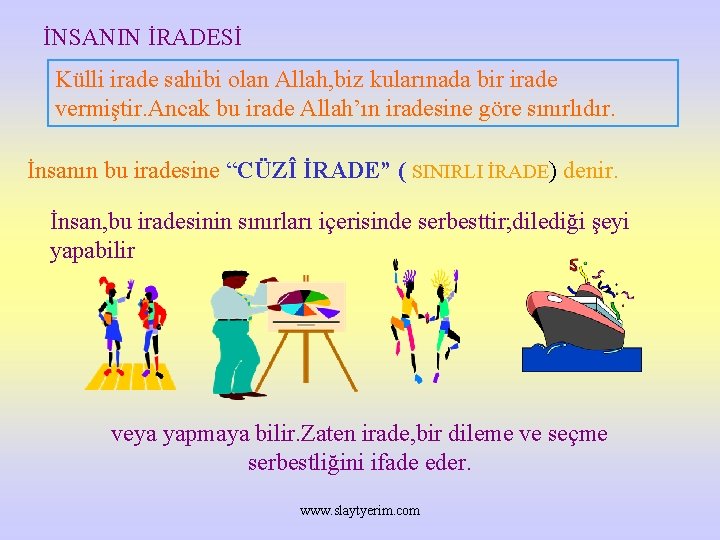 İNSANIN İRADESİ

Külli irade sahibi olan Allah,biz kularınada bir irade vermiştir.Ancak bu irade Allah'ın iradesine göre sınırlıdır.

İnsanın bu iradesine "CÜZÎ İRADE" ( SINIRLI İRADE) denir.

İnsan,bu iradesinin sınırları içerisinde serbesttir;dilediği şeyi yapabilir

veya yapmaya bilir.Zaten irade,bir dileme ve seçme serbestliğini ifade eder.

www.slaytyerim.com